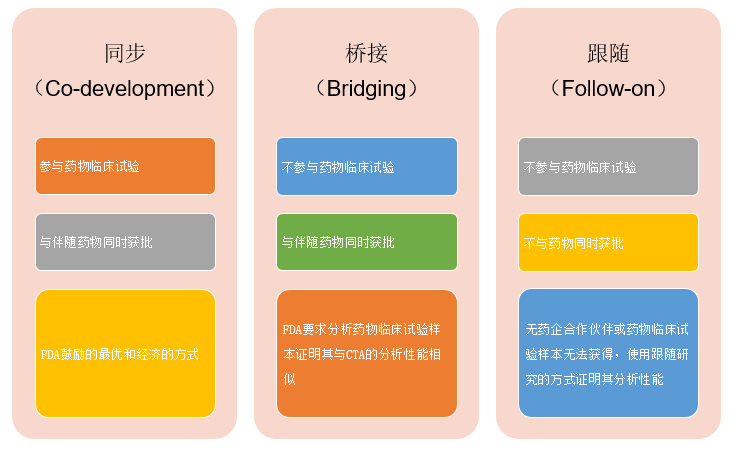 同步
（Co-development）

参与药物临床试验

与伴随药物同时获批

FDA鼓励的最优和经济的方式

桥接
（Bridging）

不参与药物临床试验

与伴随药物同时获批

FDA要求分析药物临床试验样本证明其与CTA的分析性能相似

跟随
（Follow-on）

不参与药物临床试验

不与药物同时获批

无药企合作伙伴或药物临床试验样本无法获得，使用跟随研究的方式证明其分析性能